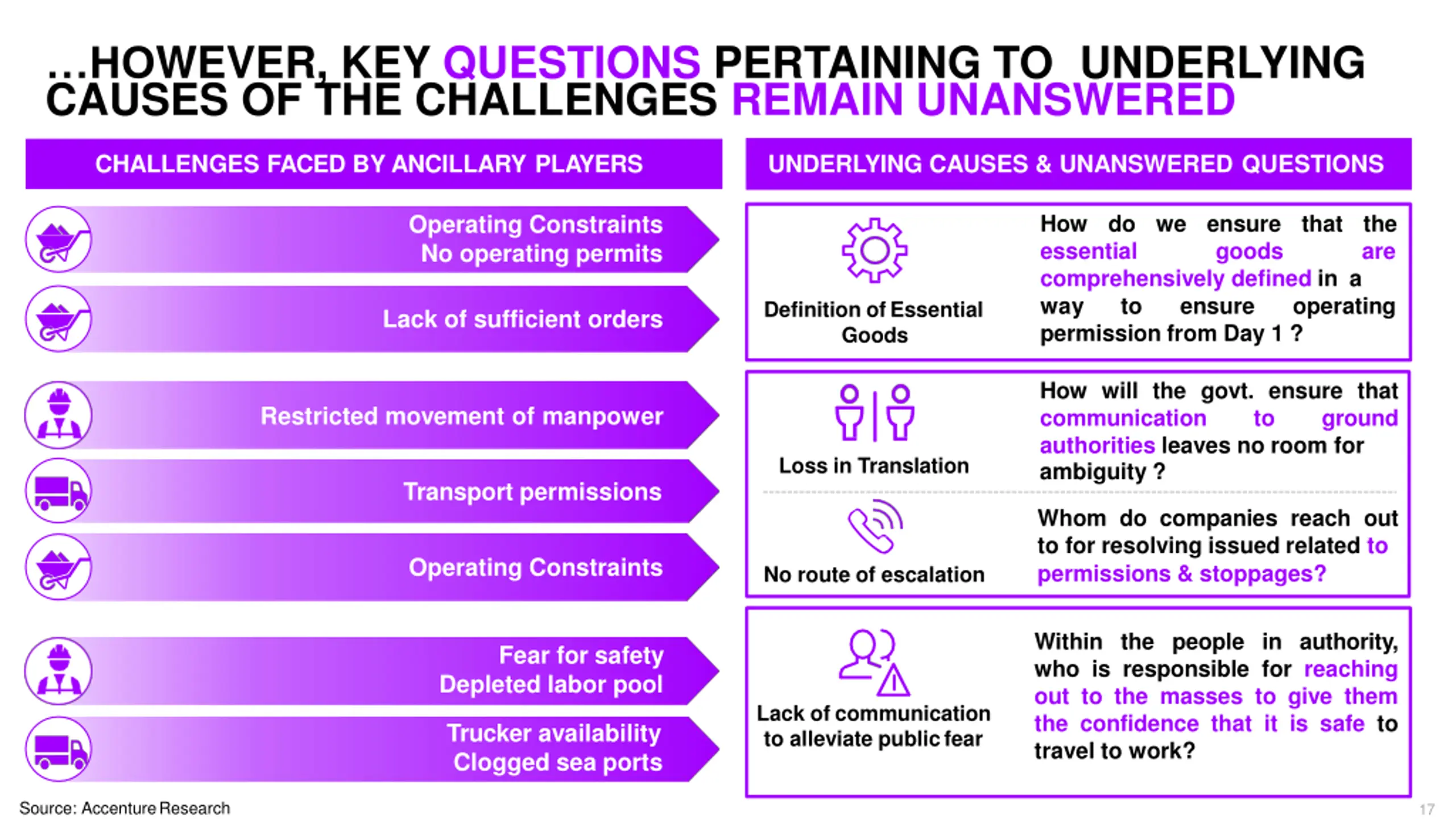 …HOWEVER, KEY QUESTIONS PERTAINING TO UNDERLYING CAUSES OF THE CHALLENGES REMAIN UNANSWERED

CHALLENGES FACED BY ANCILLARY PLAYERS

Operating Constraints
No operating permits

Lack of sufficient orders

Restricted movement of manpower

Transport permissions

Operating Constraints

Fear for safety
Depleted labor pool

Trucker availability
Clogged sea ports

UNDERLYING CAUSES & UNANSWERED QUESTIONS

Definition of Essential Goods

How do we ensure that the essential goods are comprehensively defined in a way to ensure operating permission from Day 1 ?

Loss in Translation

How will the govt. ensure that communication to ground authorities leaves no room for ambiguity ?

No route of escalation

Whom do companies reach out to for resolving issued related to permissions & stoppages?

Lack of communication to alleviate public fear

Within the people in authority, who is responsible for reaching out to the masses to give them the confidence that it is safe to travel to work?

Source: Accenture Research

17